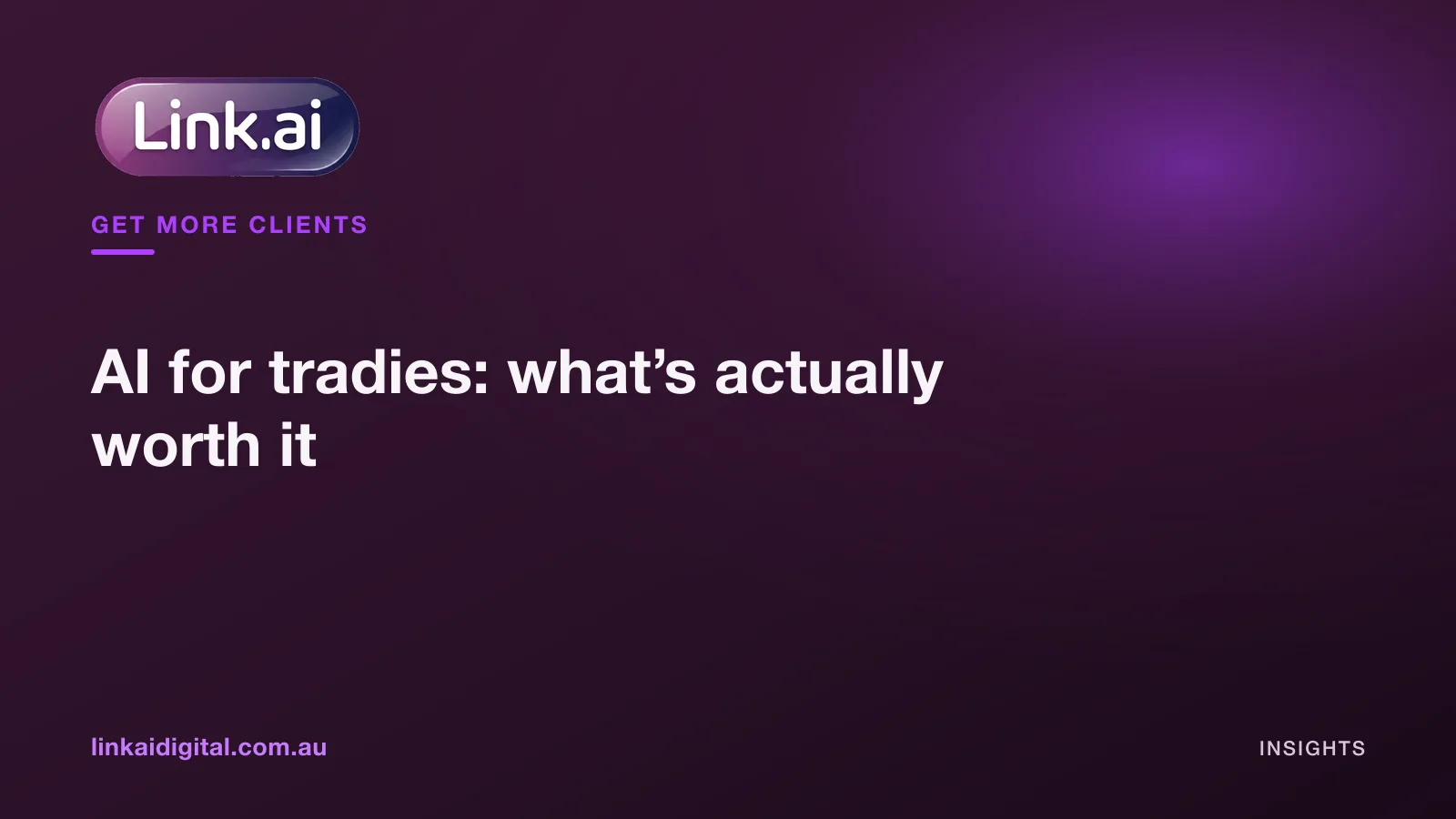 Link.ai

GET MORE CLIENTS

AI for tradies: what’s actually worth it

linkaidigital.com.au

INSIGHTS